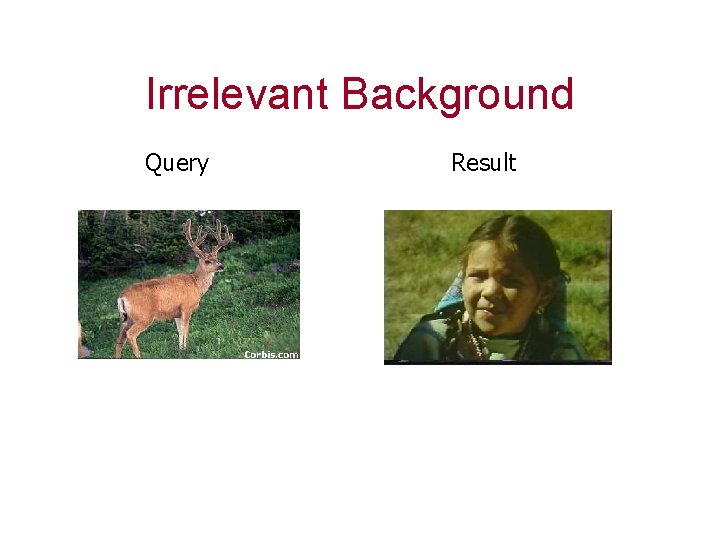 Irrelevant Background

Query

Result

Corbis.com